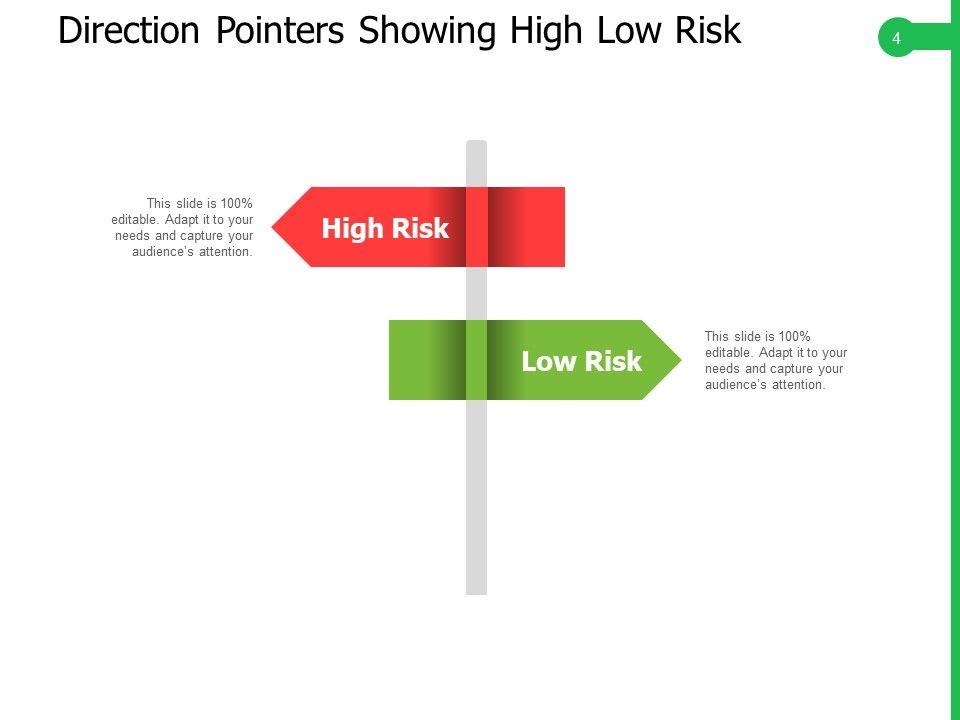 Direction Pointers Showing High Low Risk

4

This slide is 100% editable. Adapt it to your needs and capture your audience's attention.

High Risk

Low Risk

This slide is 100% editable. Adapt it to your needs and capture your audience's attention.